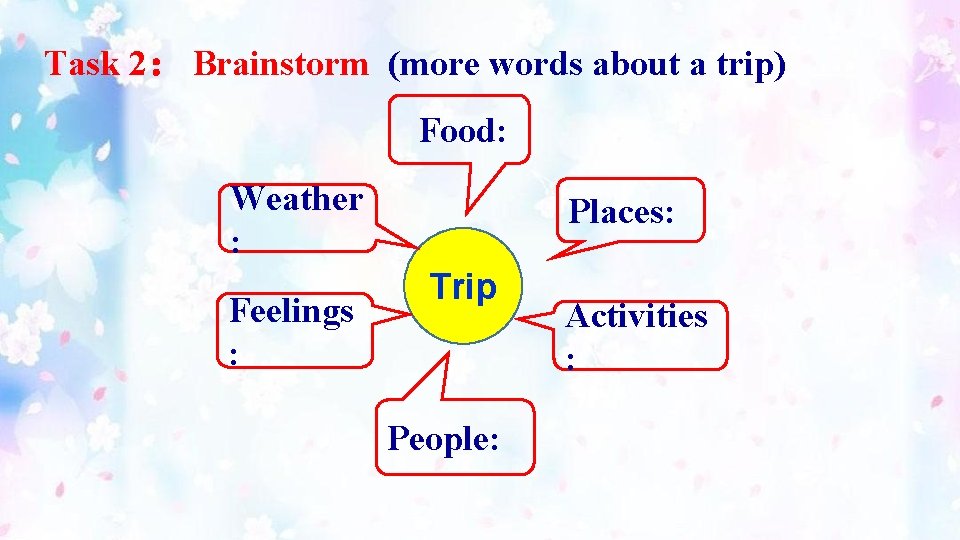 Task 2： Brainstorm (more words about a trip)

Food:

Weather:

Places:

Trip

Feelings:

Activities:

People: